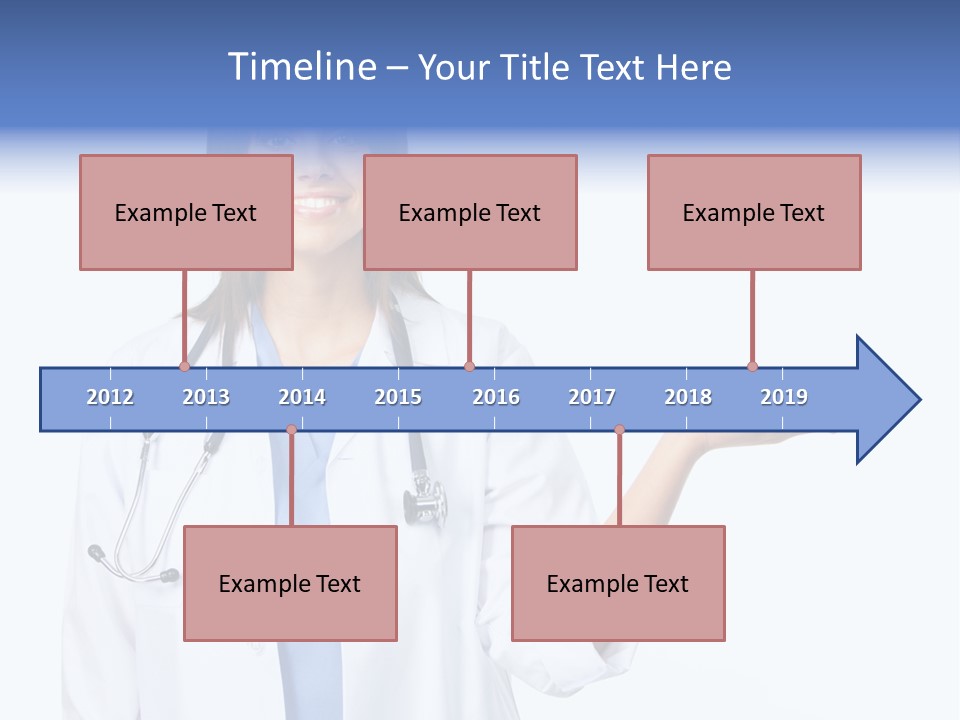 Timeline – Your Title Text Here

Example Text

Example Text

Example Text

2012
2013
2014
2015
2016
2017
2018
2019

Example Text

Example Text